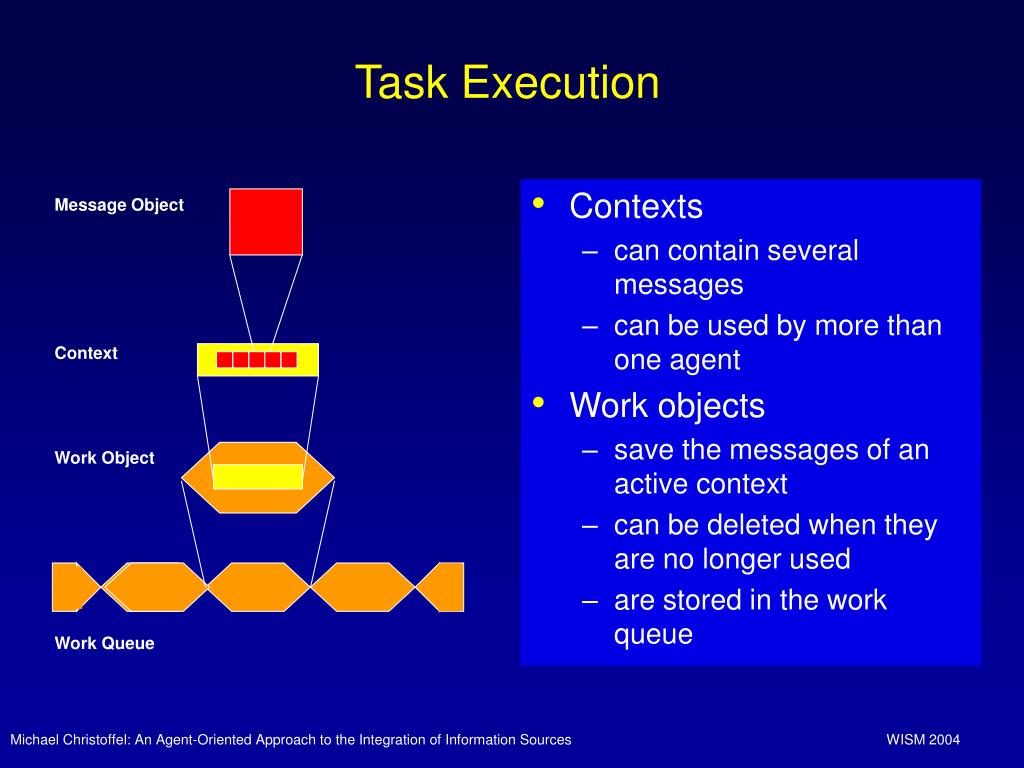 Task Execution

Message Object

Context

Work Object

Work Queue

• Contexts
– can contain several messages
– can be used by more than one agent
• Work objects
– save the messages of an active context
– can be deleted when they are no longer used
– are stored in the work queue

Michael Christoffel: An Agent-Oriented Approach to the Integration of Information Sources

WISM 2004